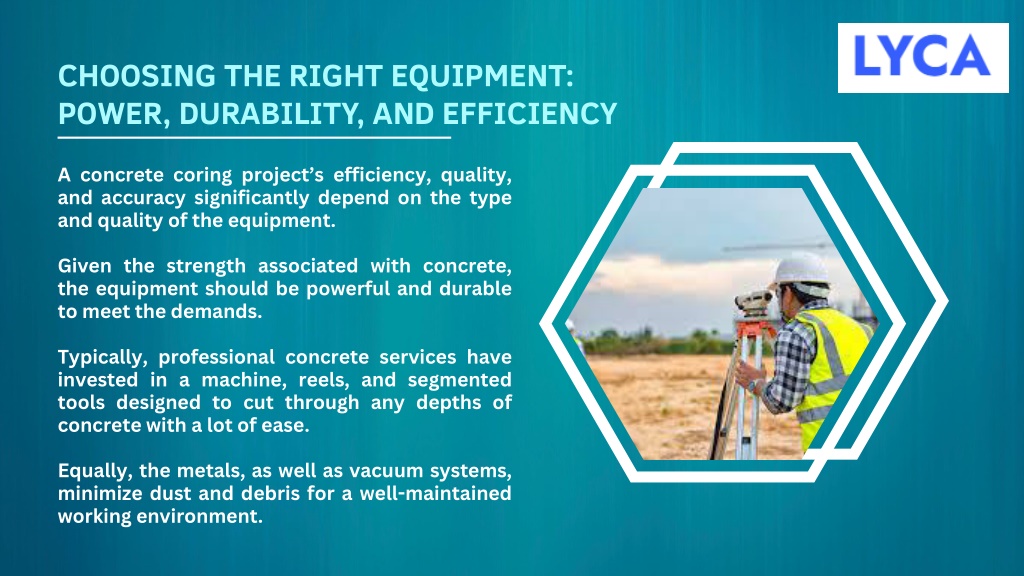 LYCA

CHOOSING THE RIGHT EQUIPMENT: POWER, DURABILITY, AND EFFICIENCY

A concrete coring project's efficiency, quality, and accuracy significantly depend on the type and quality of the equipment.

Given the strength associated with concrete, the equipment should be powerful and durable to meet the demands.

Typically, professional concrete services have invested in a machine, reels, and segmented tools designed to cut through any depths of concrete with a lot of ease.

Equally, the metals, as well as vacuum systems, minimize dust and debris for a well-maintained working environment.